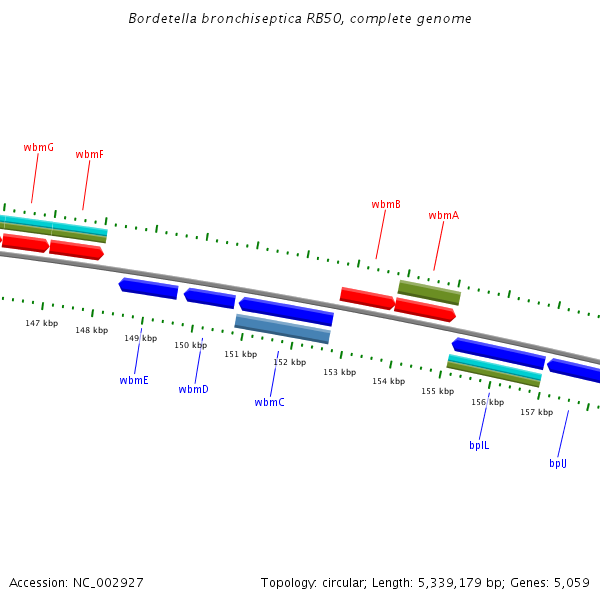 Bordetella bronchiseptica RB50, complete genome

wbmG

wbmF

wbmB

wbmA

147 kbp

148 kbp

149 kbp

150 kbp

151 kbp

152 kbp

153 kbp

154 kbp

155 kbp

156 kbp

157 kbp

wbmE

wbmD

wbmC

bplL

bplJ

Accession: NC_002927

Topology: circular; Length: 5,339,179 bp; Genes: 5,059